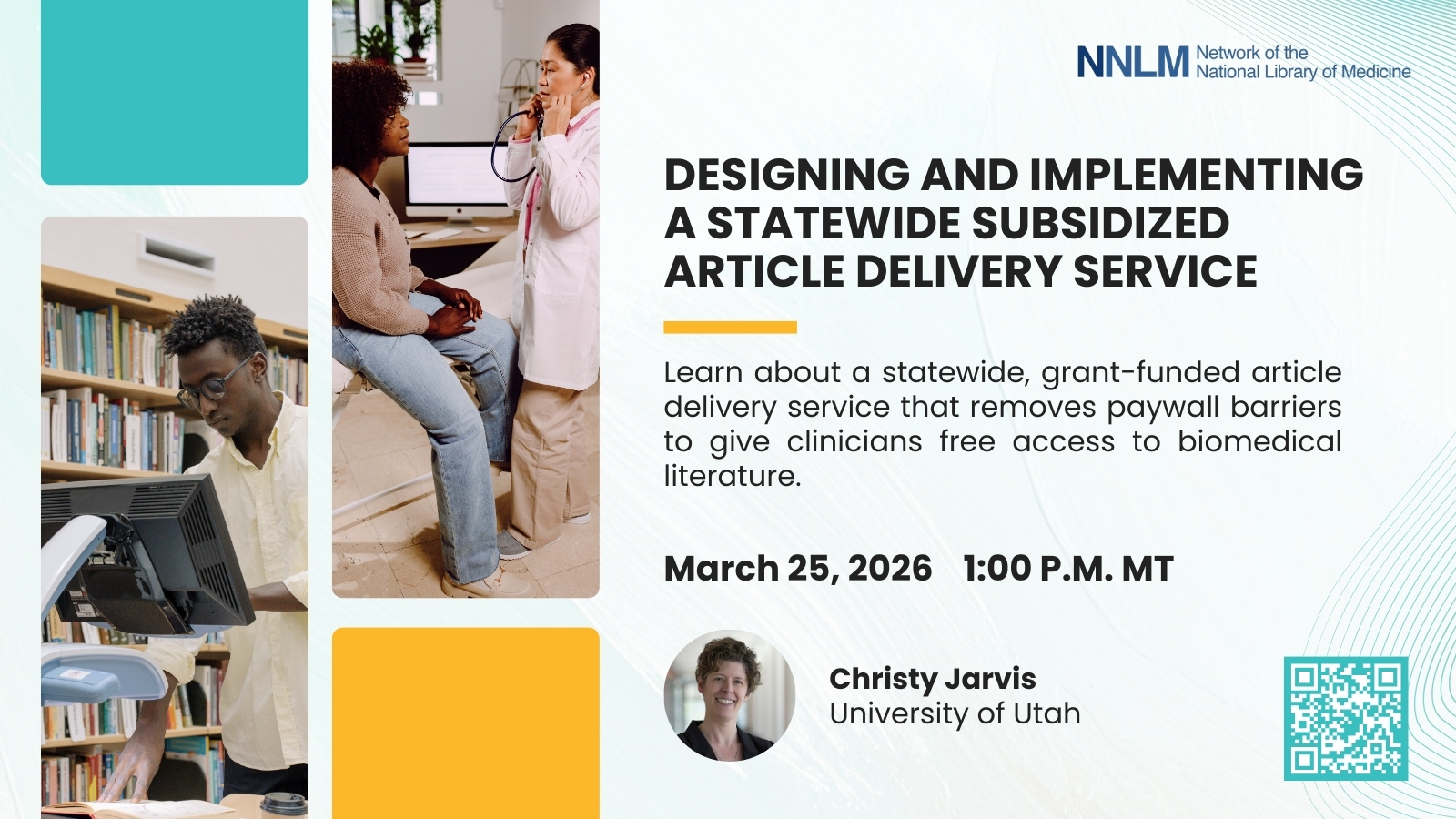 NNLM Network of the National Library of Medicine

DESIGNING AND IMPLEMENTING A STATEWIDE SUBSIDIZED ARTICLE DELIVERY SERVICE

Learn about a statewide, grant-funded article delivery service that removes paywall barriers to give clinicians free access to biomedical literature.

March 25, 2026 1:00 P.M. MT

Christy Jarvis
University of Utah